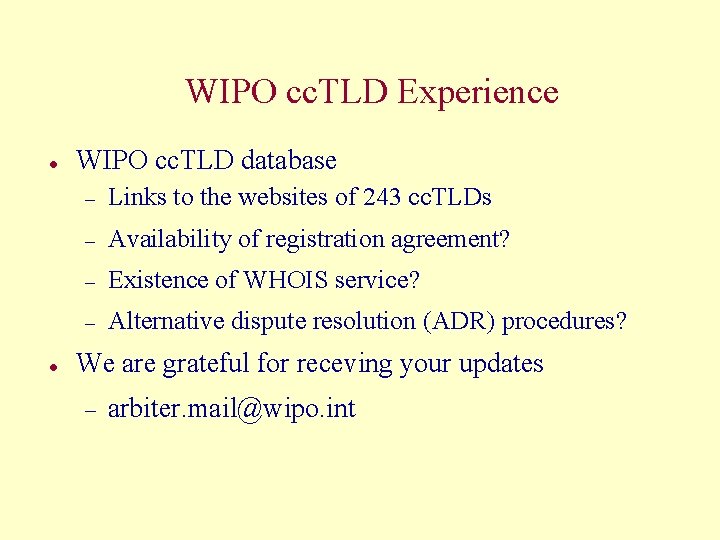 WIPO ccTLD Experience

• WIPO ccTLD database

- Links to the websites of 243 ccTLDs
- Availability of registration agreement?
- Existence of WHOIS service?
- Alternative dispute resolution (ADR) procedures?

• We are grateful for receving your updates

- arbiter.mail@wipo.int